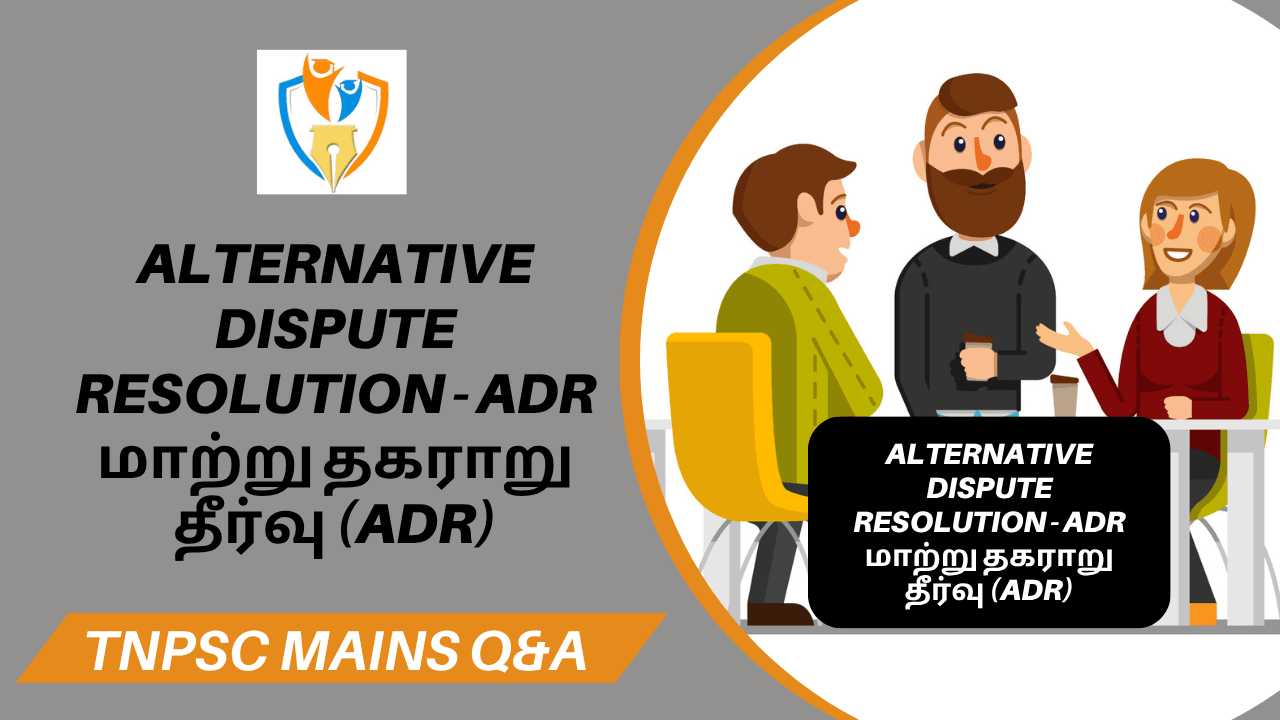 ALTERNATIVE DISPUTE RESOLUTION - ADR
மாற்று தகராறு தீர்வு (ADR)

TNPSC MAINS Q&A

ALTERNATIVE DISPUTE RESOLUTION - ADR
மாற்று தகராறு தீர்வு (ADR)